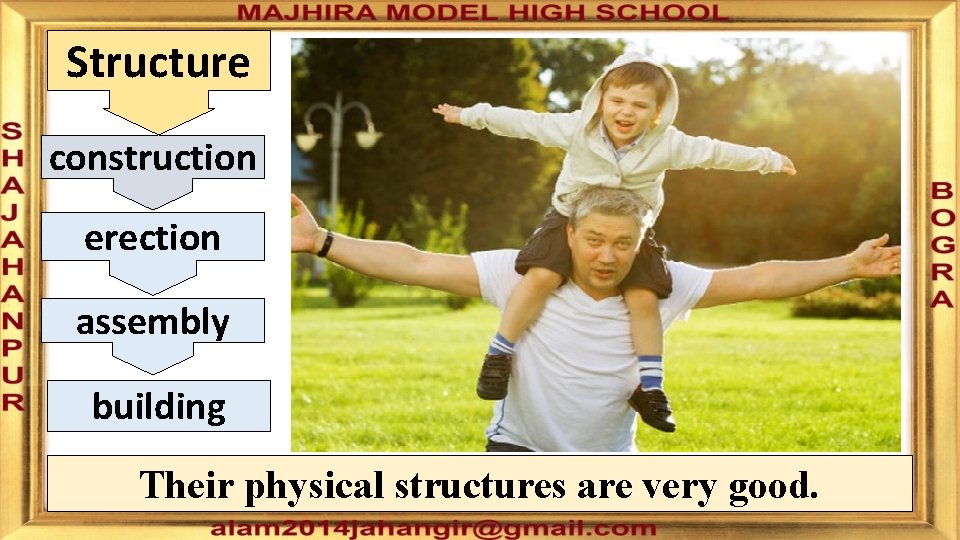 MAJHIRA MODEL HIGH SCHOOL

SHAJAHANPUR

Structure

construction

erection

assembly

building

BOGRA

Their physical structures are very good.

alam2014jahangir@gmail.com